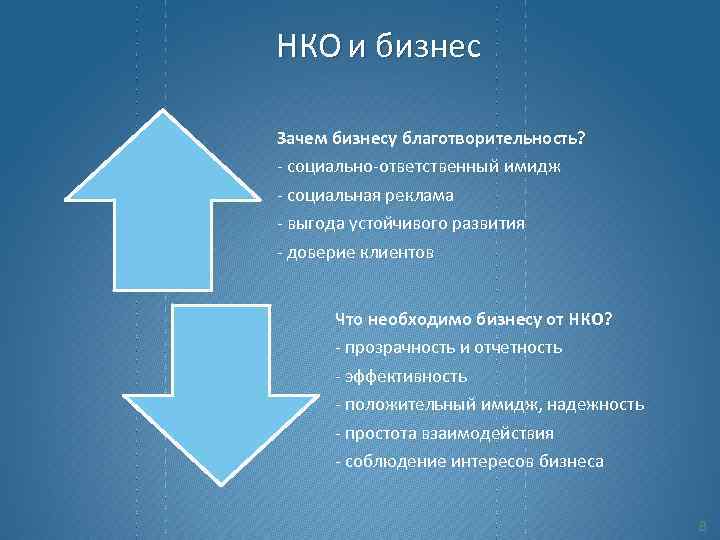 НКО и бизнес

Зачем бизнесу благотворительность?
- социально-ответственный имидж
- социальная реклама
- выгода устойчивого развития
- доверие клиентов

Что необходимо бизнесу от НКО?
- прозрачность и отчетность
- эффективность
- положительный имидж, надежность
- простота взаимодействия
- соблюдение интересов бизнеса

8